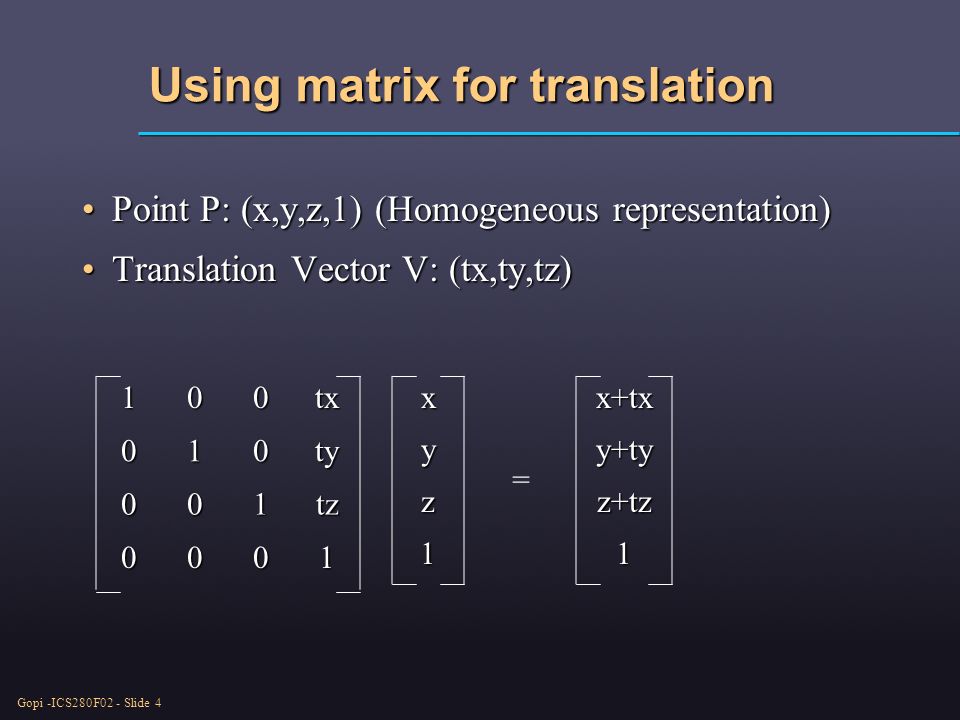 Using matrix for translation

• Point P: (x,y,z,1) (Homogeneous representation)
• Translation Vector V: (tx,ty,tz)

$\begin{bmatrix} 1 & 0 & 0 & tx \\ 0 & 1 & 0 & ty \\ 0 & 0 & 1 & tz \\ 0 & 0 & 0 & 1 \end{bmatrix} \begin{bmatrix} x \\ y \\ z \\ 1 \end{bmatrix} = \begin{bmatrix} x+tx \\ y+ty \\ z+tz \\ 1 \end{bmatrix}$

Gopi -ICS280F02 - Slide 4